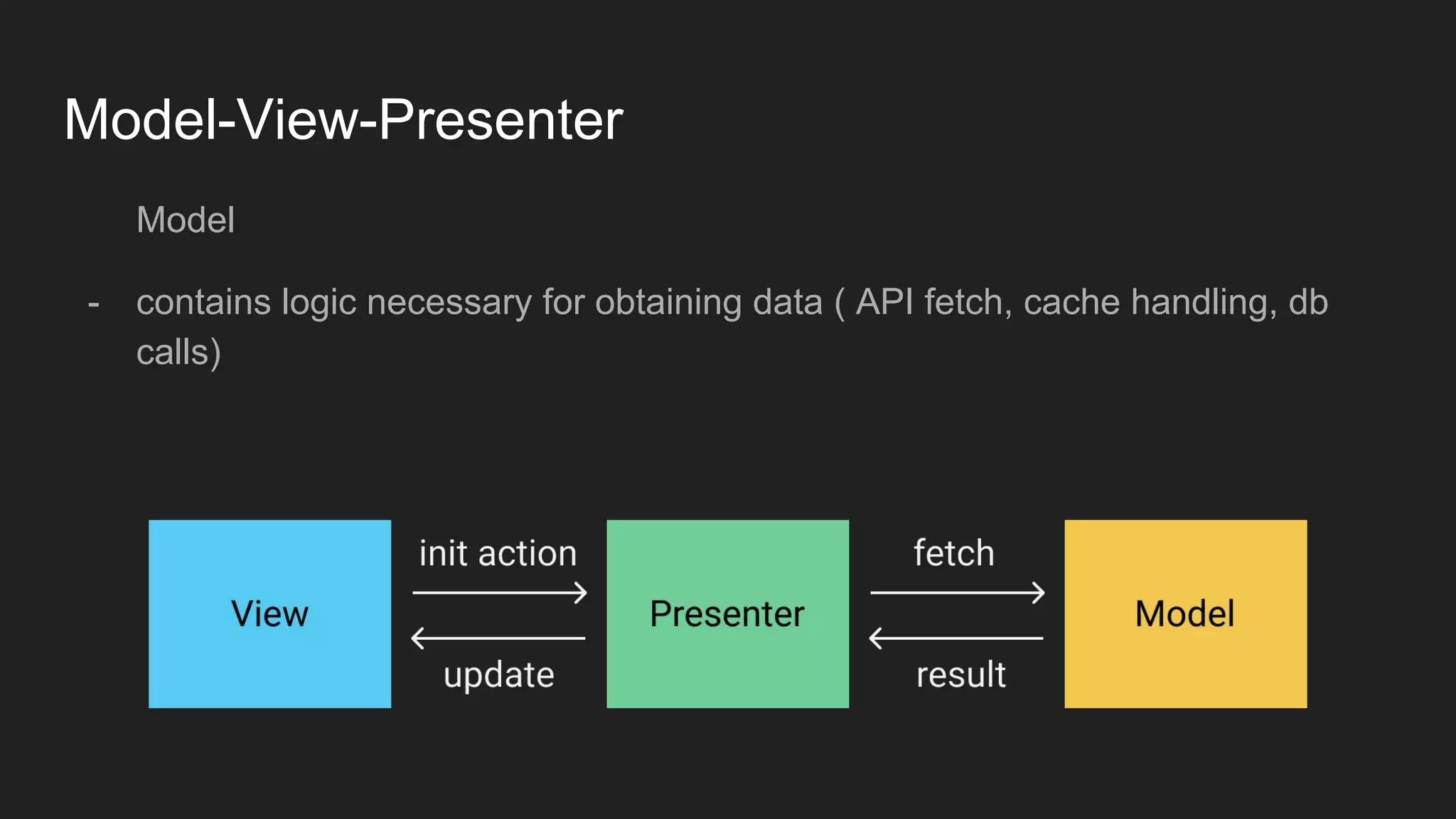 Model-View-Presenter

Model

- contains logic necessary for obtaining data ( API fetch, cache handling, db calls)

View

init action

update

Presenter

fetch

result

Model